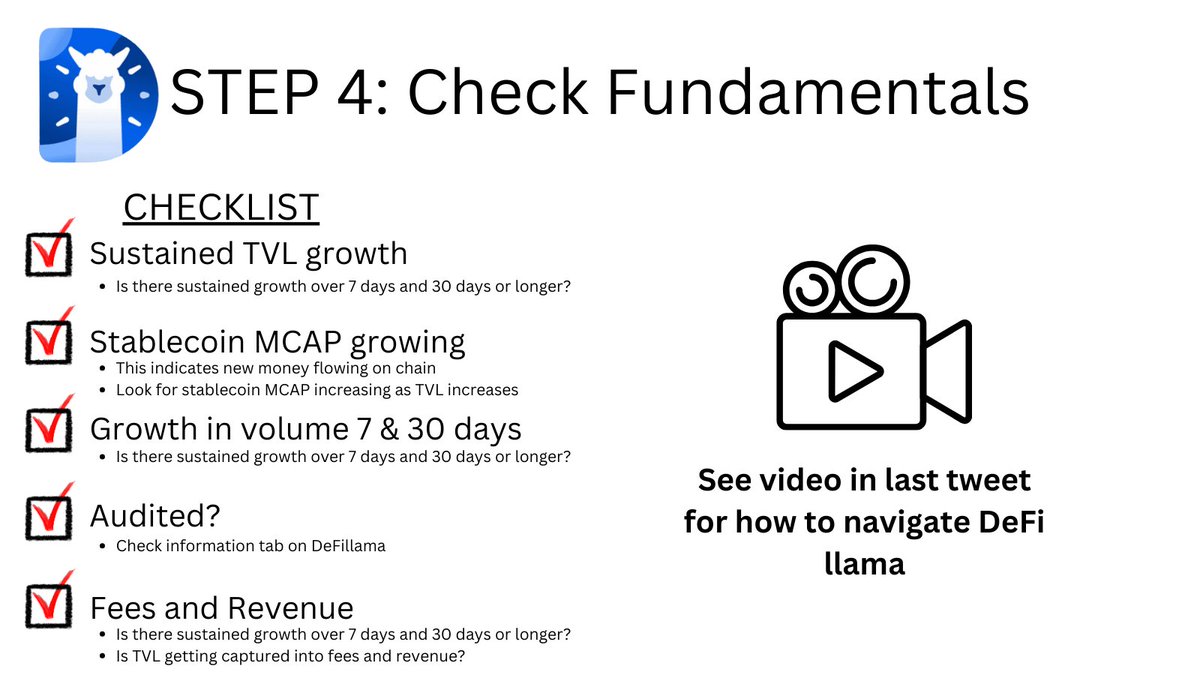 STEP 4: Check Fundamentals

CHECKLIST

Sustained TVL growth
- Is there sustained growth over 7 days and 30 days or longer?

Stablecoin MCAP growing
- This indicates new money flowing on chain
- Look for stablecoin MCAP increasing as TVL increases

Growth in volume 7 & 30 days
- Is there sustained growth over 7 days and 30 days or longer?

Audited?
- Check information tab on DeFillama

Fees and Revenue
- Is there sustained growth over 7 days and 30 days or longer?
- Is TVL getting captured into fees and revenue?

See video in last tweet for how to navigate DeFi llama